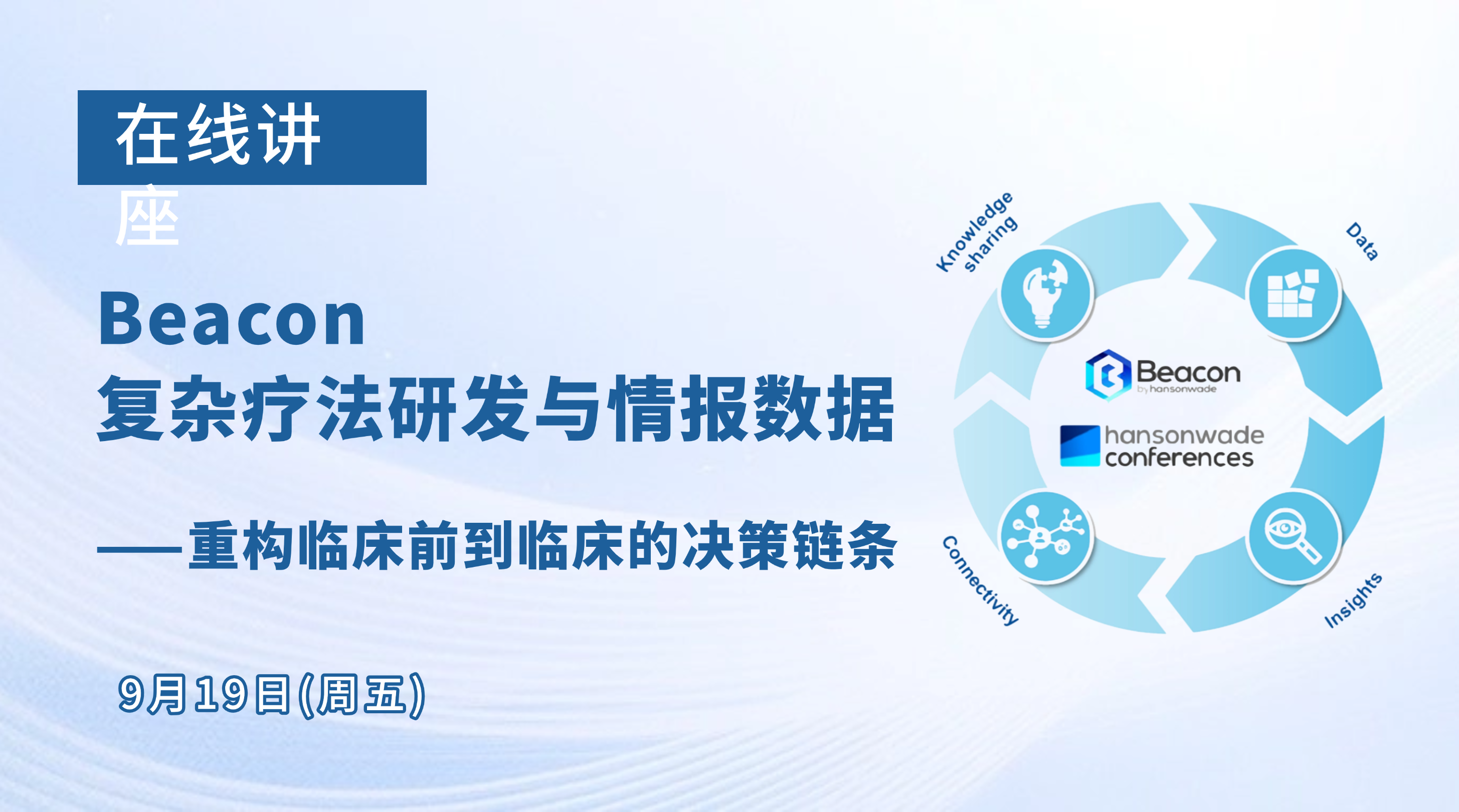 在线讲座

Beacon
复杂疗法研发与情报数据

——重构临床前到临床的决策链条

9月19日(周五)

Knowledge sharing

Data

Beacon
by hansonwade

hansonwade conferences

Connectivity

Insights